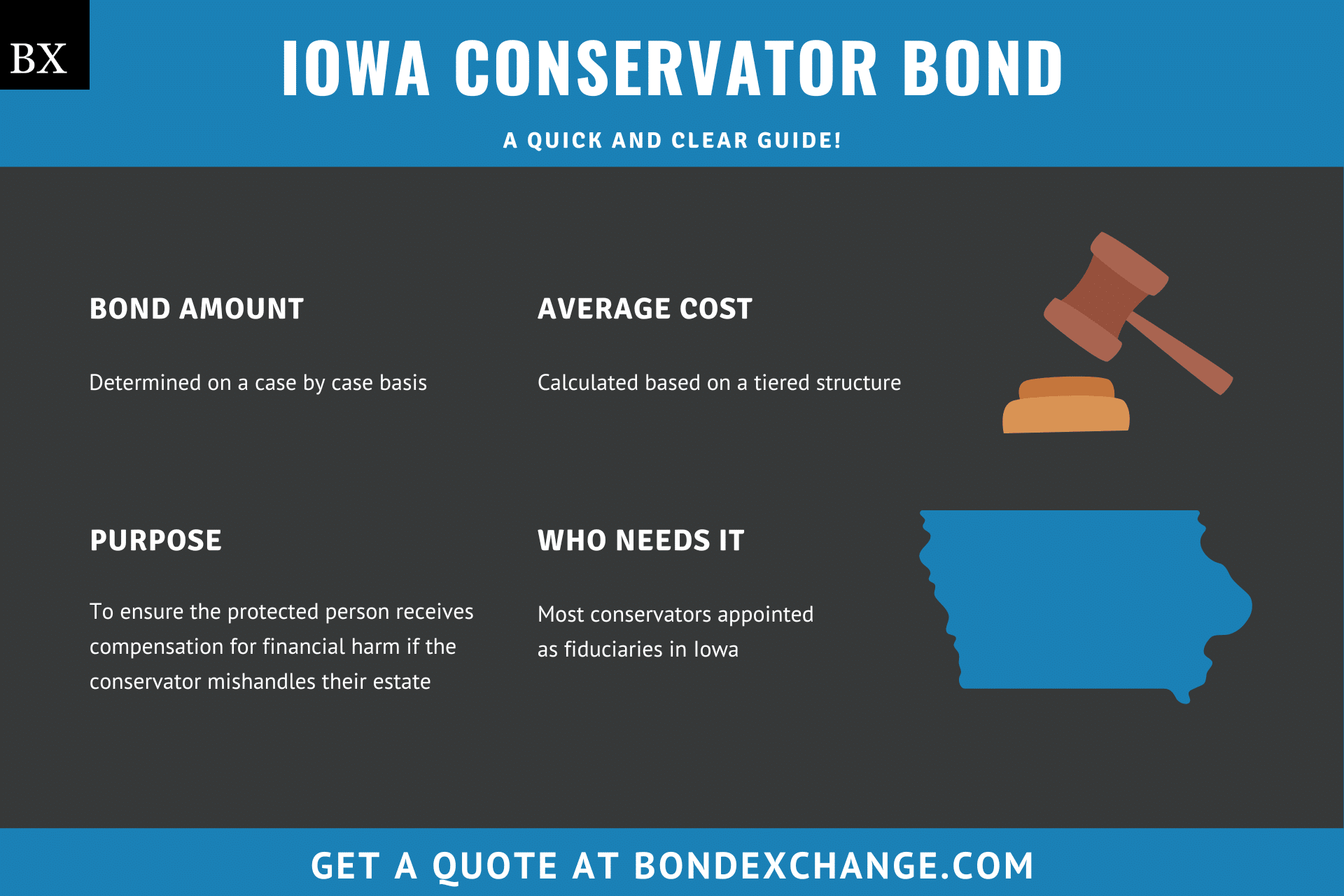 BX

IOWA CONSERVATOR BOND

A QUICK AND CLEAR GUIDE!

BOND AMOUNT

Determined on a case by case basis

AVERAGE COST

Calculated based on a tiered structure

PURPOSE

To ensure the protected person receives compensation for financial harm if the conservator mishandles their estate

WHO NEEDS IT

Most conservators appointed as fiduciaries in Iowa

GET A QUOTE AT BONDEXCHANGE.COM